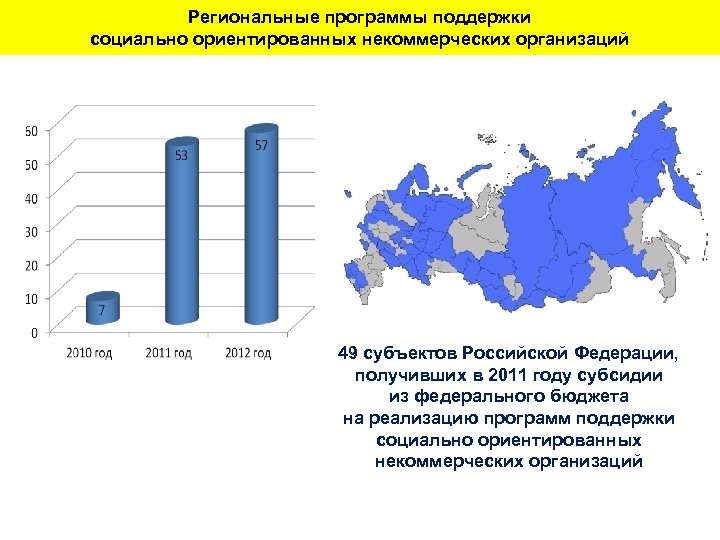 Региональные программы поддержки социально ориентированных некоммерческих организаций

60
50
40
30
20
10
0

7
53
57

2010 год
2011 год
2012 год

49 субъектов Российской Федерации, получивших в 2011 году субсидии из федерального бюджета на реализацию программ поддержки социально ориентированных некоммерческих организаций